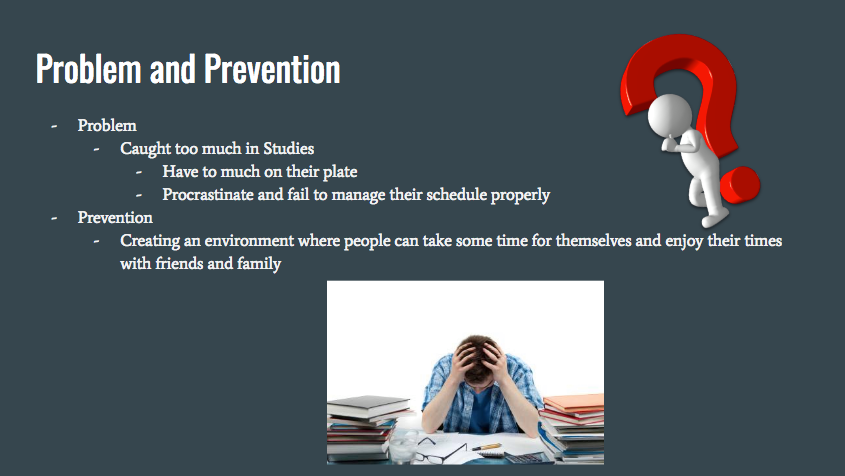 Problem and Prevention

- Problem
  - Caught too much in Studies
    - Have to much on their plate
    - Procrastinate and fail to manage their schedule properly
- Prevention
  - Creating an environment where people can take some time for themselves and enjoy their times with friends and family